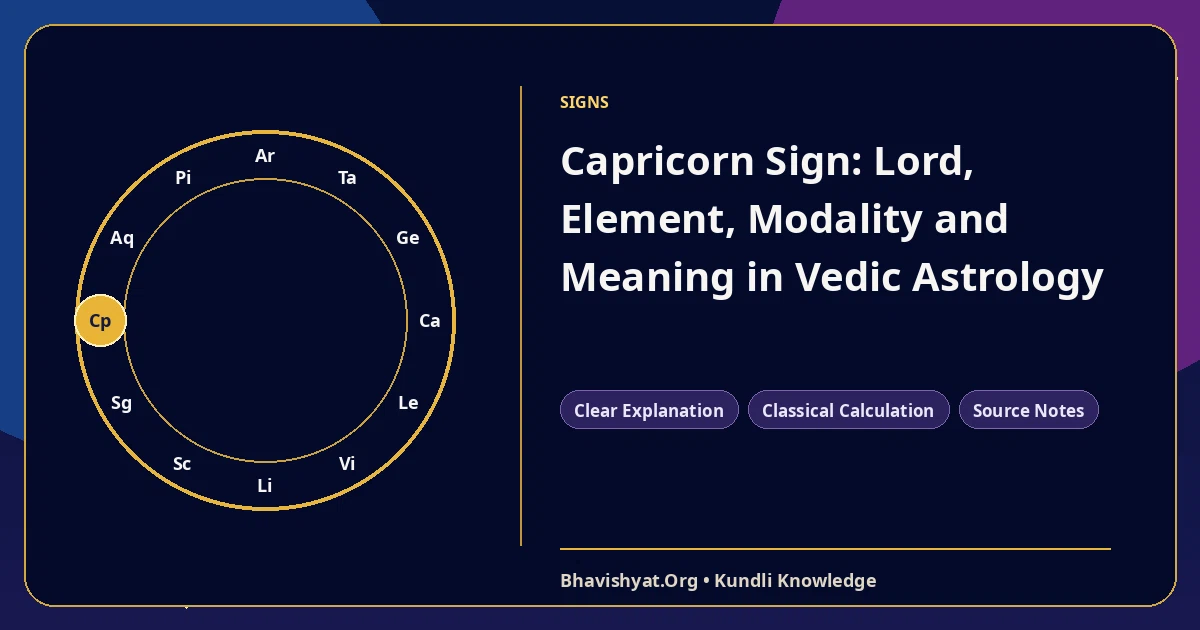 Ar
Ta
Ge
Ca
Le
Vi
Li
Sc
Sg
Cp
Aq
Pi

SIGNS

Capricorn Sign: Lord, Element, Modality and Meaning in Vedic Astrology

Clear Explanation
Classical Calculation
Source Notes

Bhavishyat.Org • Kundli Knowledge